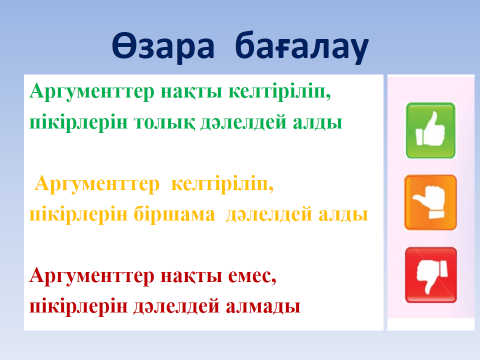 Өзара бағалау

Аргументтер нақты келтіріліп, пікірлерін толық дәлелдей алды

Аргументтер келтіріліп, пікірлерін біршама дәлелдей алды

Аргументтер нақты емес, пікірлерін дәлелдей алмады